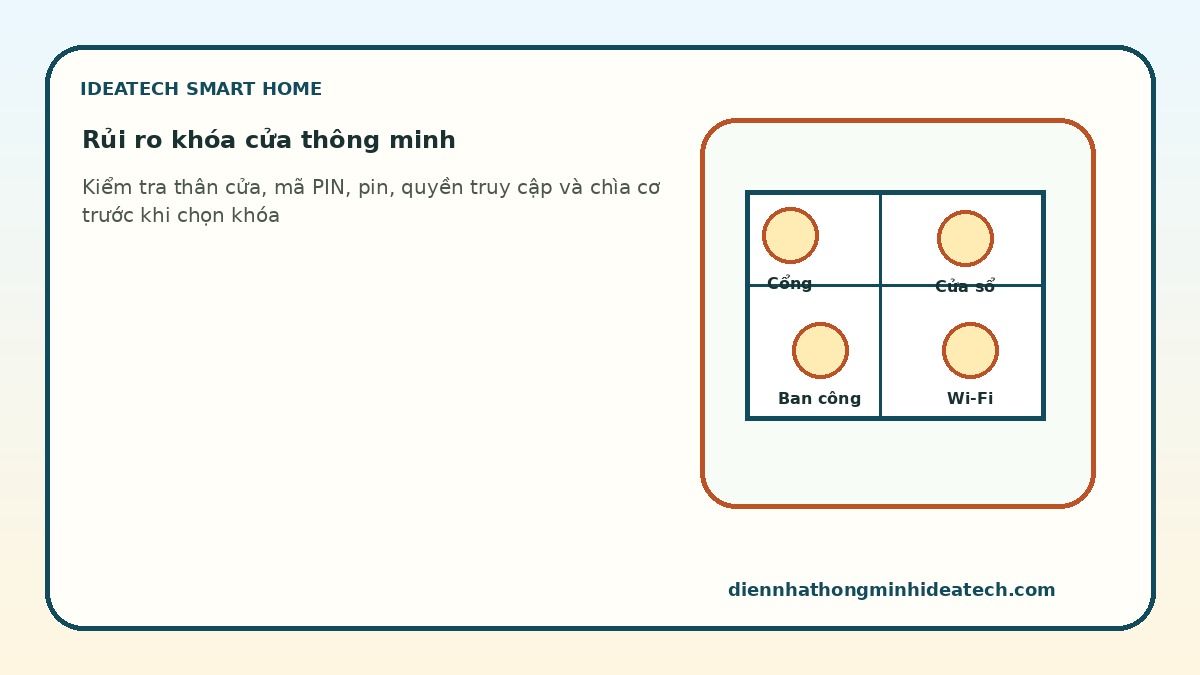 IDEATECH SMART HOME

Rủi ro khóa cửa thông minh

Kiểm tra thân cửa, mã PIN, pin, quyền truy cập và chìa cơ trước khi chọn khóa

Cổng

Cửa sổ

Ban công

Wi-Fi

diennhathongminhideatech.com